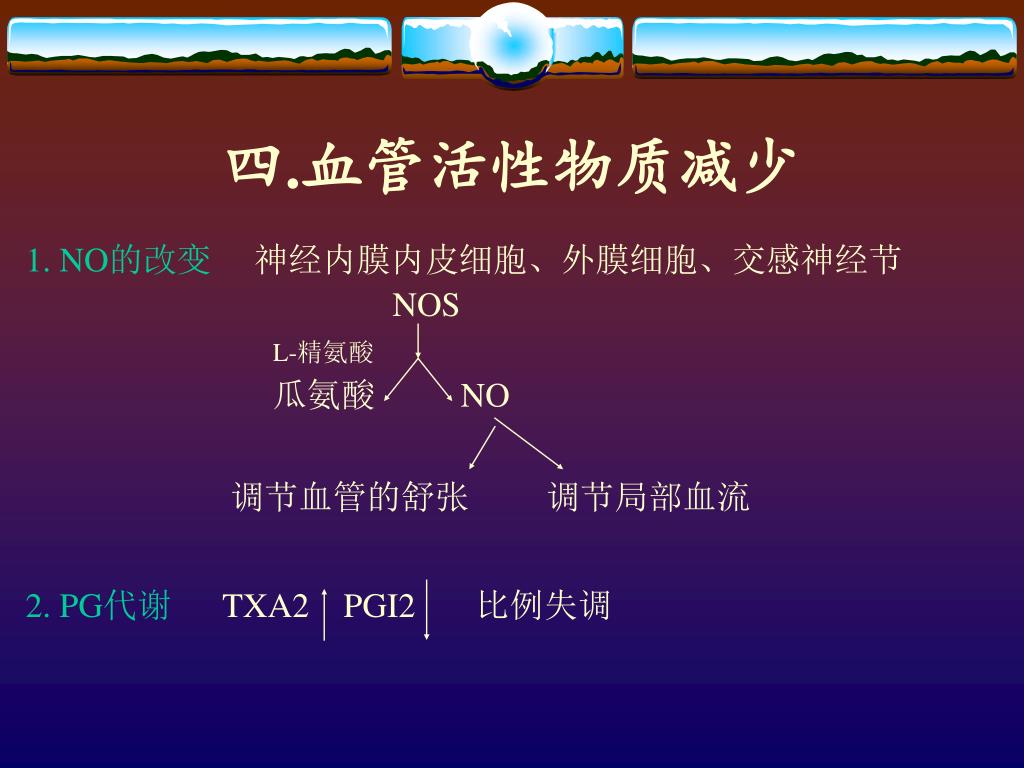 四.血管活性物质减少

1. NO的改变　神经内膜内皮细胞、外膜细胞、交感神经节

NOS

L-精氨酸

瓜氨酸　NO

调节血管的舒张　调节局部血流

2. PG代谢　TXA2 ↑ PGI2 ↓　比例失调